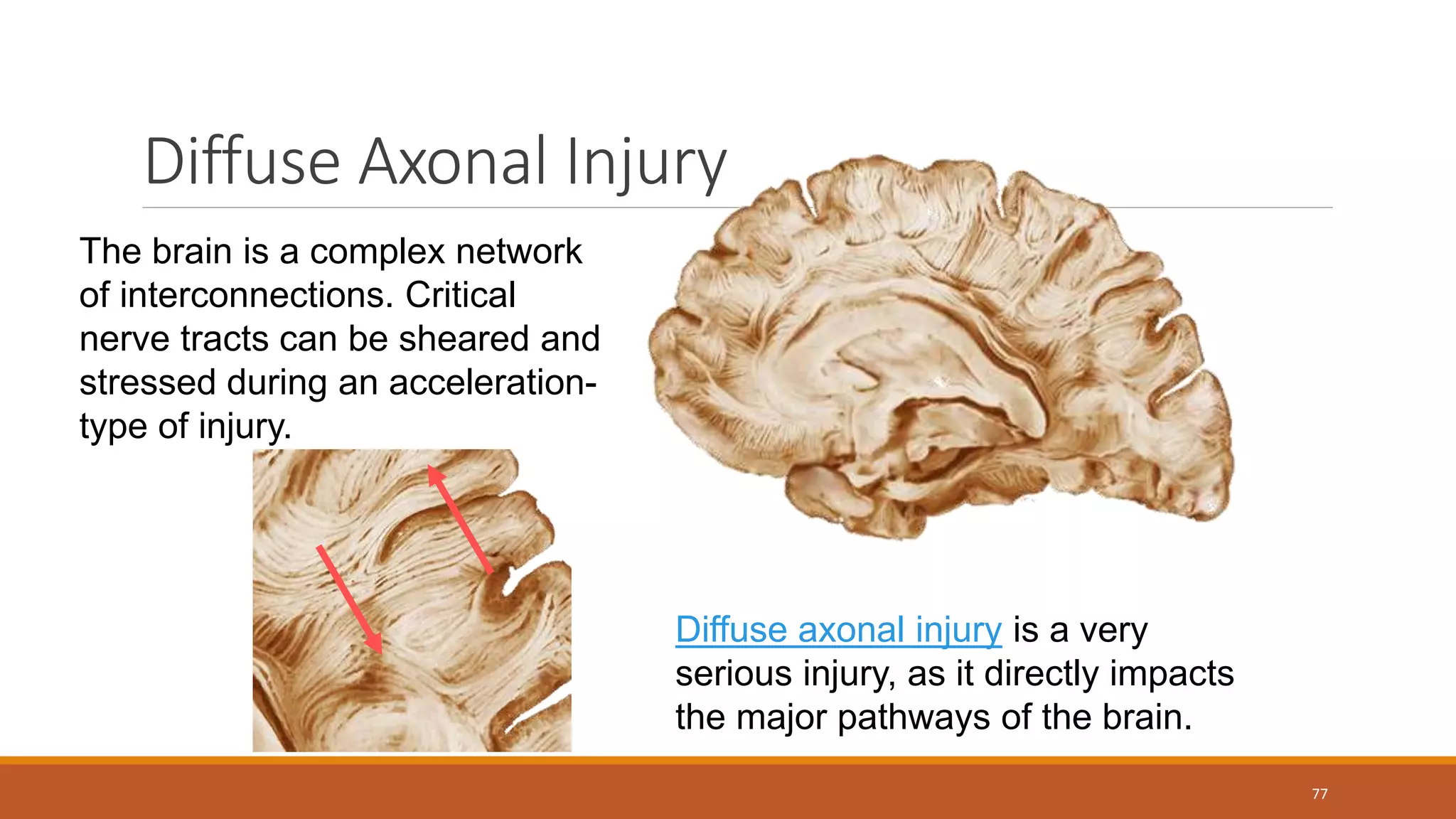 Diffuse Axonal Injury

The brain is a complex network of interconnections. Critical nerve tracts can be sheared and stressed during an acceleration-type of injury.

Diffuse axonal injury is a very serious injury, as it directly impacts the major pathways of the brain.

77